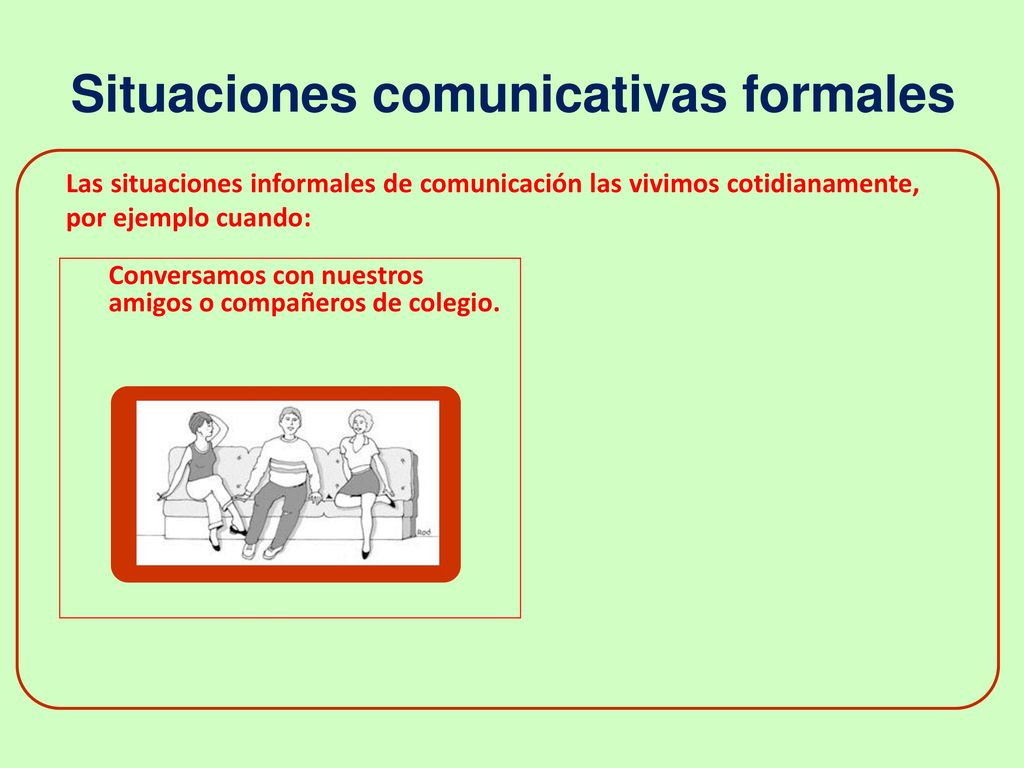 Situaciones comunicativas formales

Las situaciones informales de comunicación las vivimos cotidianamente, por ejemplo cuando:

Conversamos con nuestros amigos o compañeros de colegio.

Rod